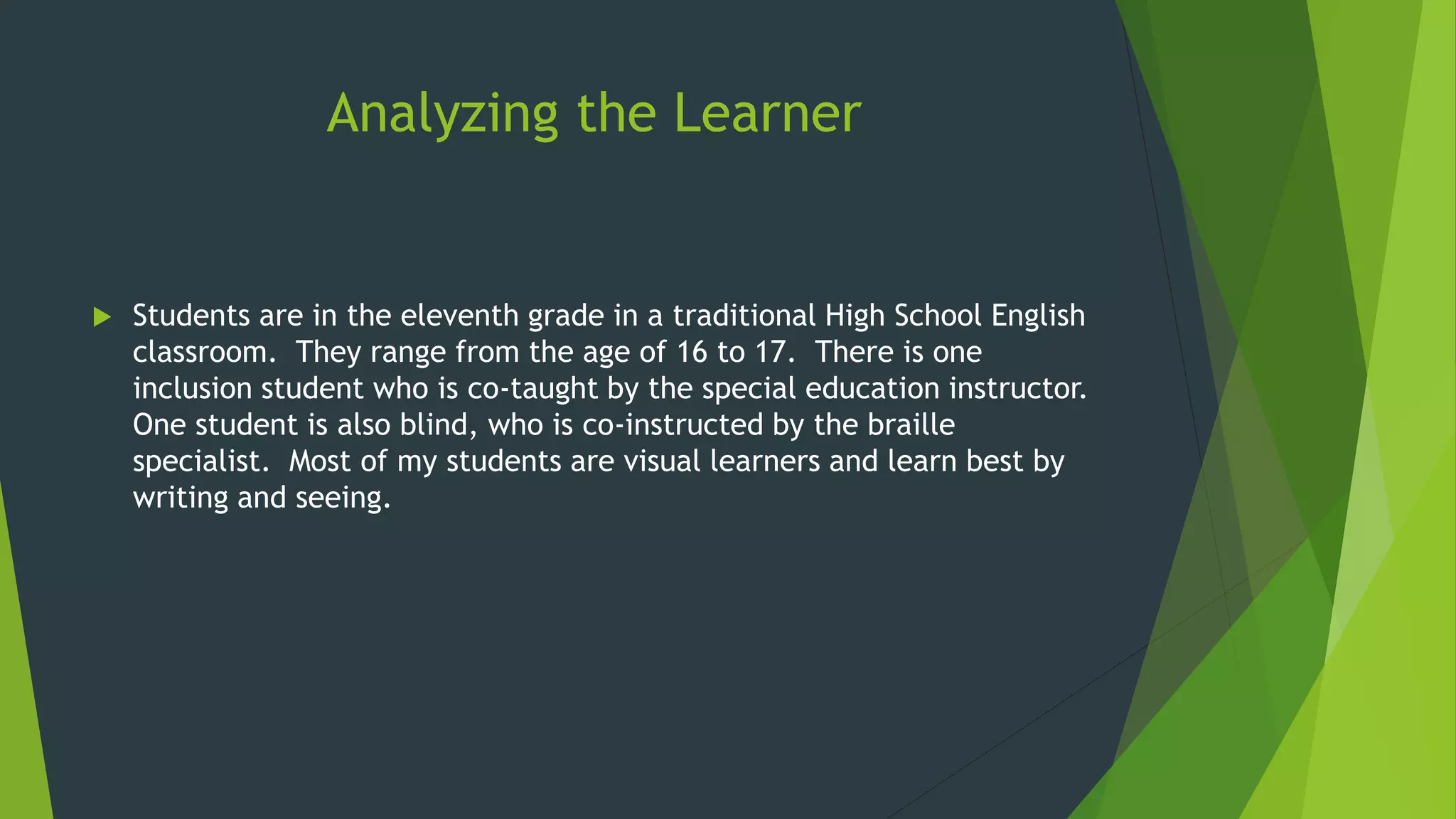 Analyzing the Learner

Students are in the eleventh grade in a traditional High School English classroom. They range from the age of 16 to 17. There is one inclusion student who is co-taught by the special education instructor. One student is also blind, who is co-instructed by the braille specialist. Most of my students are visual learners and learn best by writing and seeing.